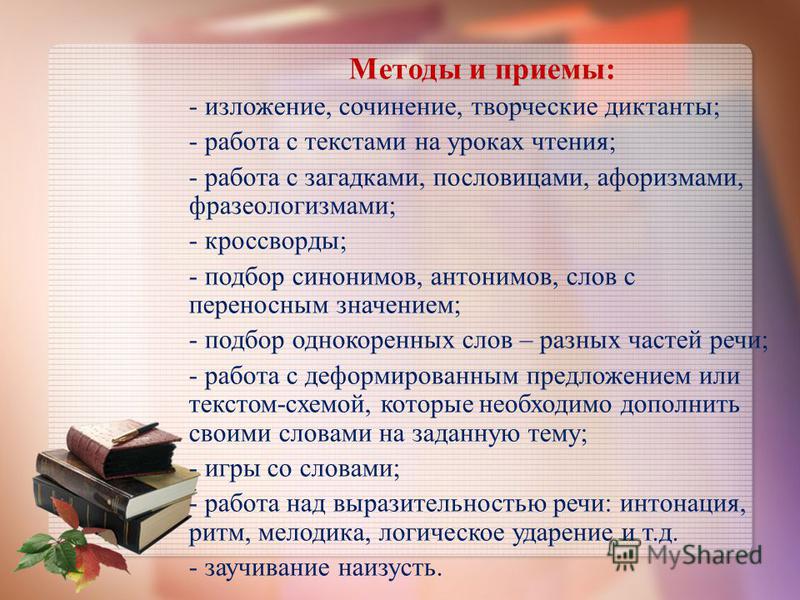 Методы и приемы:

- изложение, сочинение, творческие диктанты;

- работа с текстами на уроках чтения;

- работа с загадками, пословицами, афоризмами, фразеологизмами;

- кроссворды;

- подбор синонимов, антонимов, слов с переносным значением;

- подбор однокоренных слов – разных частей речи;

- работа с деформированным предложением или текстом-схемой, которые необходимо дополнить своими словами на заданную тему;

- игры со словами;

- работа над выразительностью речи: интонация, ритм, мелодика, логическое ударение и т.д.

- заучивание наизусть.

MyShared